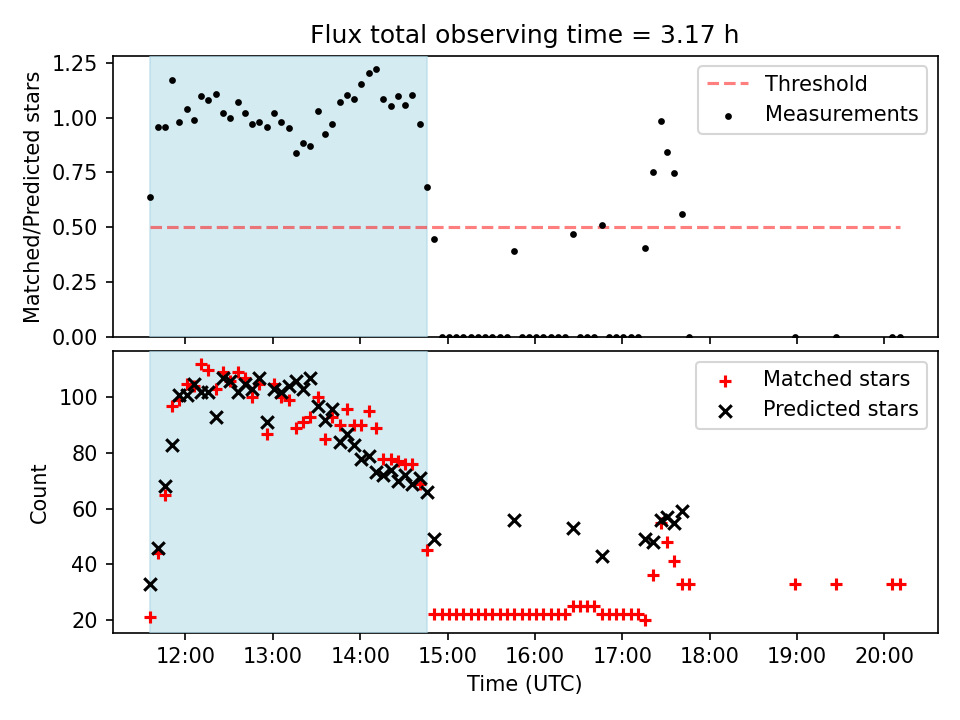 Flux total observing time = 3.17 h

Matched/Predicted stars

1.25
1.00
0.75
0.50
0.25
0.00

Threshold
Measurements

Count

100
80
60
40
20

Matched stars
Predicted stars

12:00
13:00
14:00
15:00
16:00
17:00
18:00
19:00
20:00

Time (UTC)